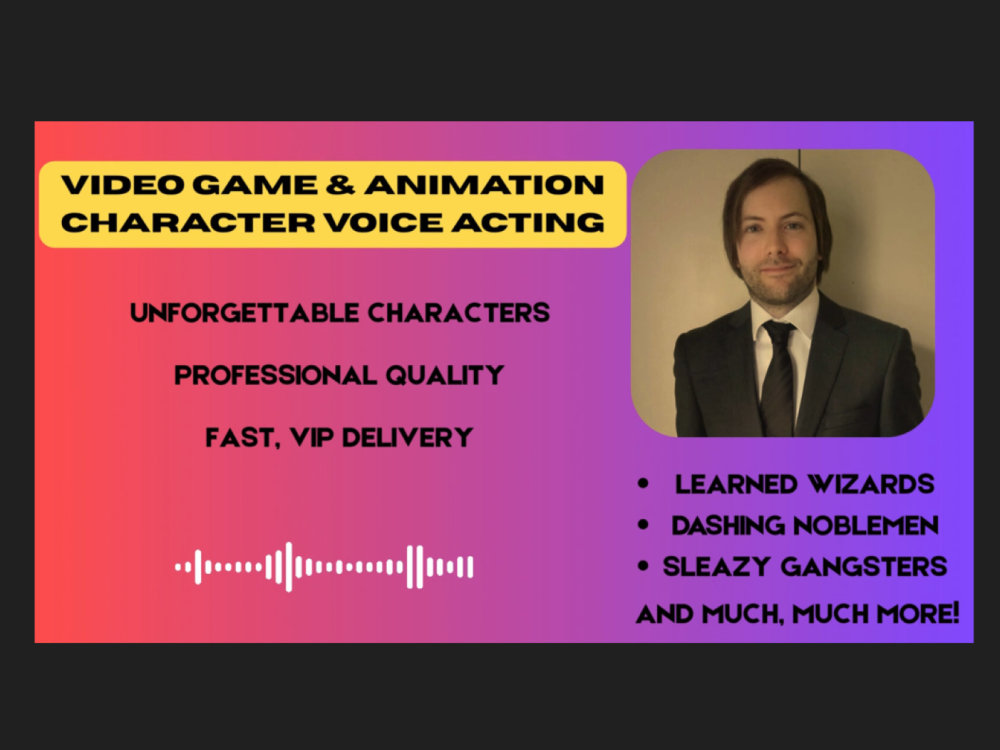 VIDEO GAME & ANIMATION CHARACTER VOICE ACTING

UNFORGETTABLE CHARACTERS

PROFESSIONAL QUALITY

FAST, VIP DELIVERY

• LEARNED WIZARDS
• DASHING NOBLEMEN
• SLEAZY GANGSTERS
AND MUCH, MUCH MORE!